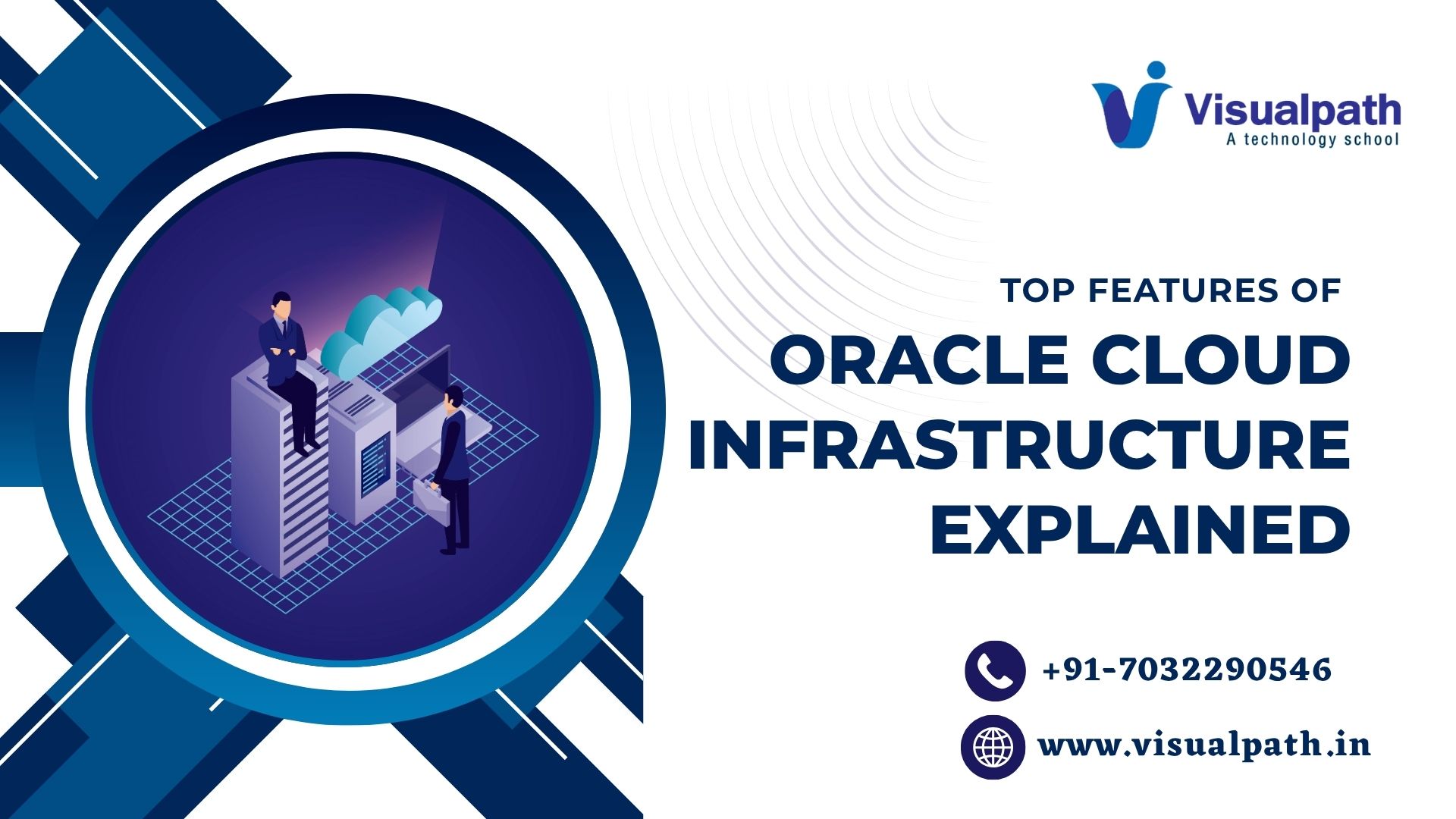 Visualpath
A technology school

TOP FEATURES OF
ORACLE CLOUD INFRASTRUCTURE EXPLAINED

+91-7032290546

www.visualpath.in